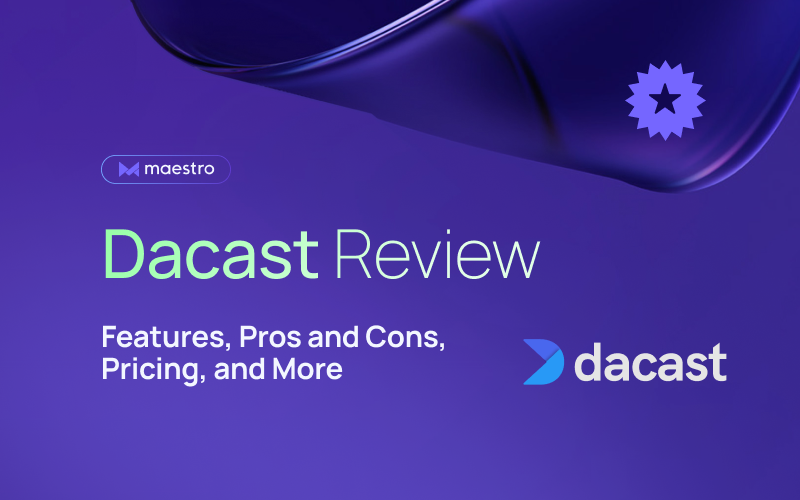 maestro

Dacast Review

Features, Pros and Cons, Pricing, and More

dacast